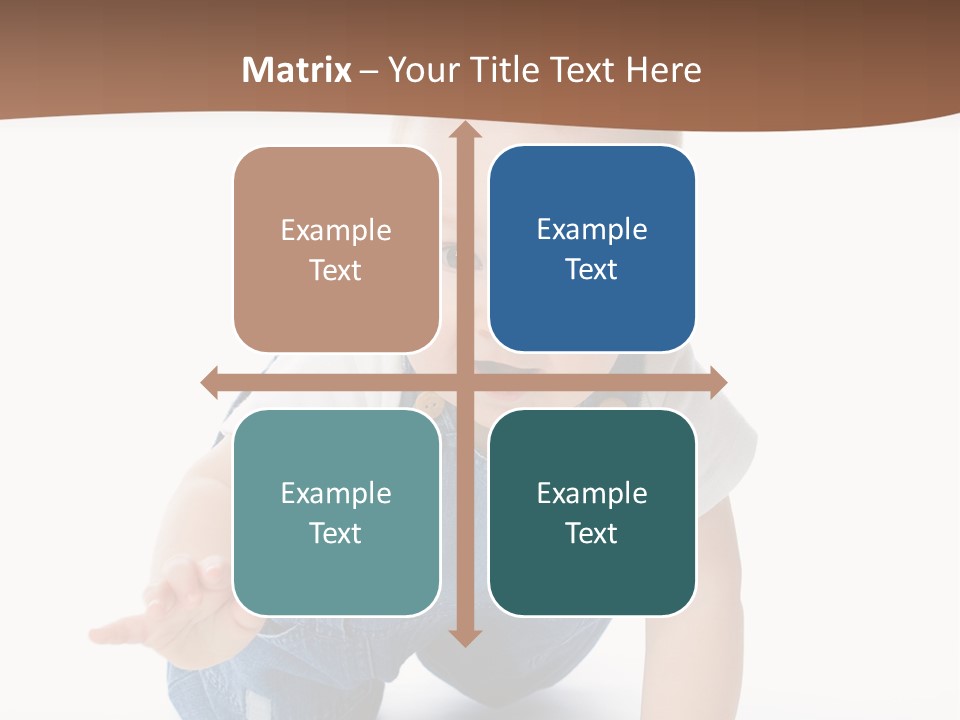 Matrix – Your Title Text Here

Example Text

Example Text

Example Text

Example Text